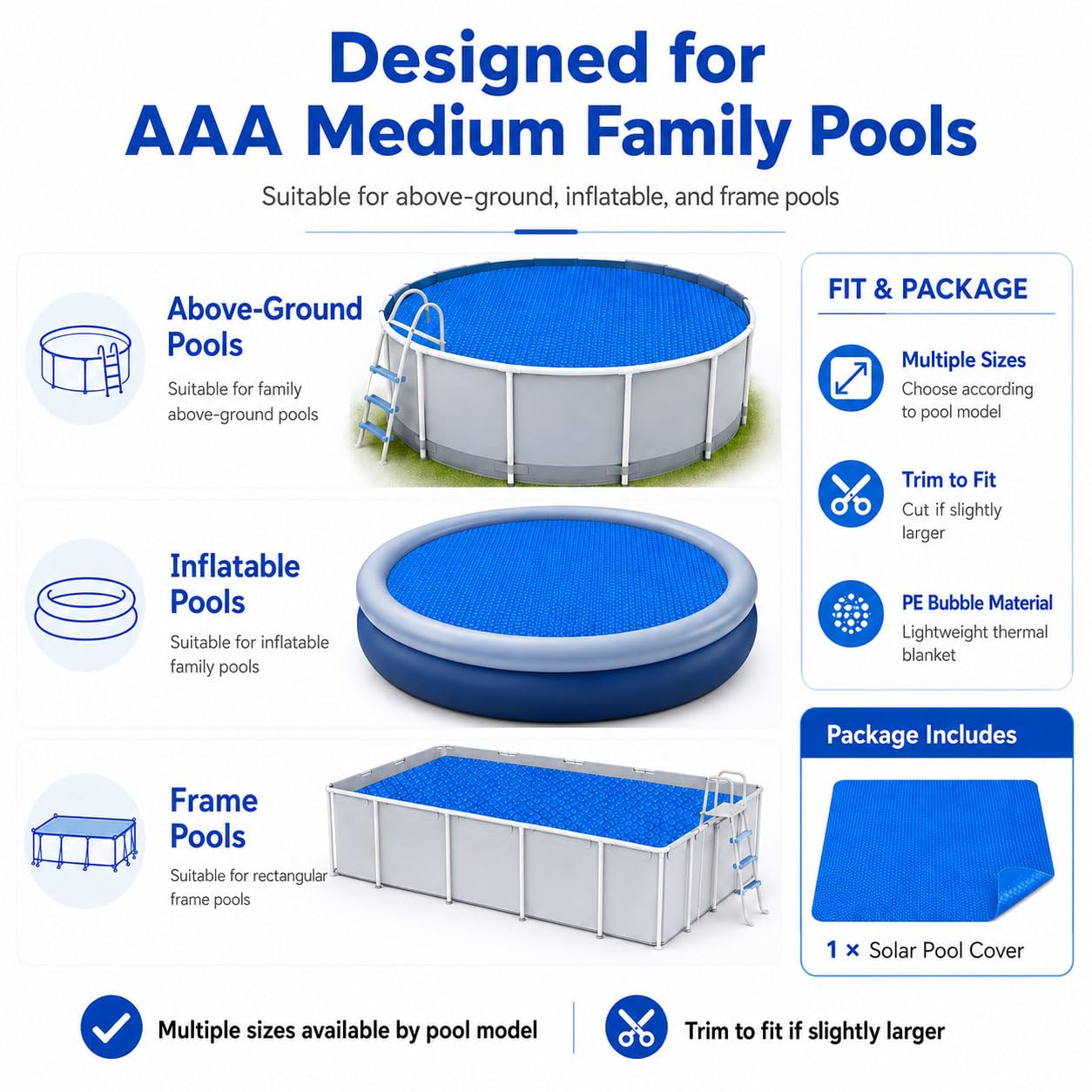 Designed for
AAA Medium Family Pools

Suitable for above-ground, inflatable, and frame pools

Above-Ground Pools

Suitable for family above-ground pools

Inflatable Pools

Suitable for inflatable family pools

Frame Pools

Suitable for rectangular frame pools

FIT & PACKAGE

Multiple Sizes
Choose according to pool model

Trim to Fit
Cut if slightly larger

PE Bubble Material
Lightweight thermal blanket

Package Includes

1 × Solar Pool Cover

Multiple sizes available by pool model

Trim to fit if slightly larger